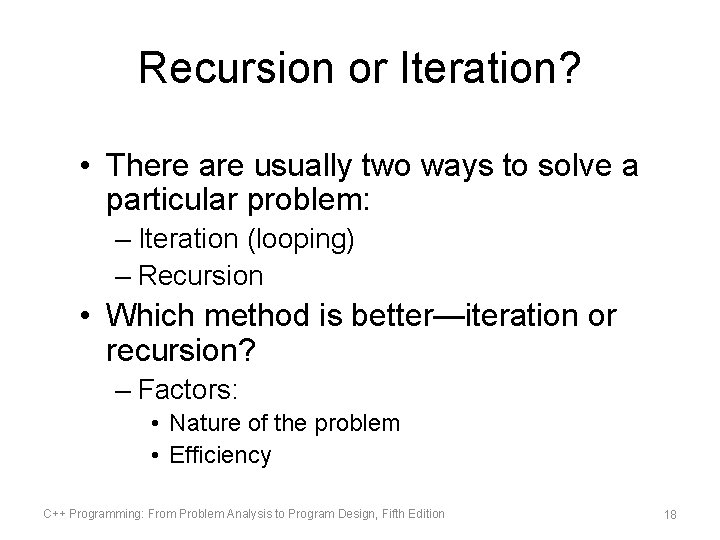 Recursion or Iteration?

• There are usually two ways to solve a particular problem:
– Iteration (looping)
– Recursion
• Which method is better—iteration or recursion?
– Factors:
• Nature of the problem
• Efficiency

C++ Programming: From Problem Analysis to Program Design, Fifth Edition

18